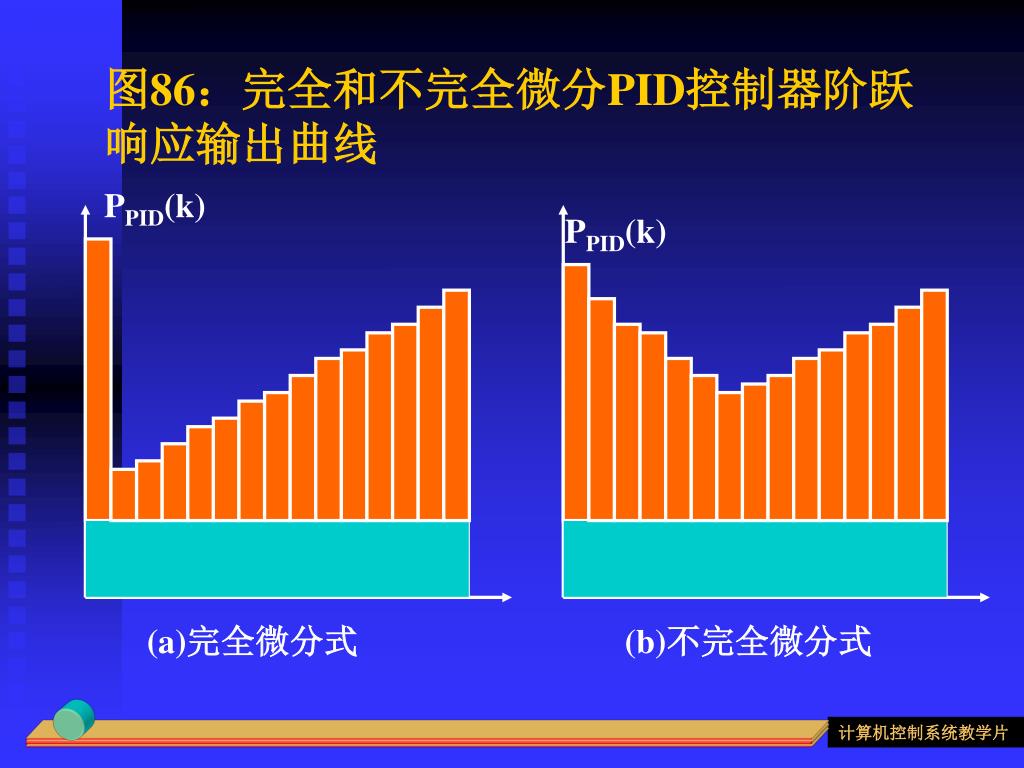 图86：完全和不完全微分PID控制器阶跃响应输出曲线

$P_{PID}(k)$

$P_{PID}(k)$

(a)完全微分式

(b)不完全微分式

计算机控制系统教学片